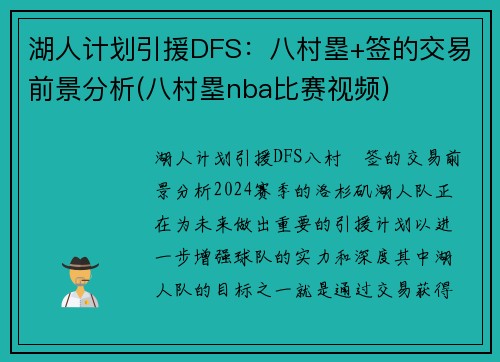 湖人计划引援DFS：八村塁+签的交易前景分析(八村塁nba比赛视频)

湖人计划引援DFS八村 签的交易前景分析2024赛季的洛杉矶湖人队正在为未来做出重要的引援计划以进一步增强球队的实力和深度其中湖人队的目标之一就是通过交易获得